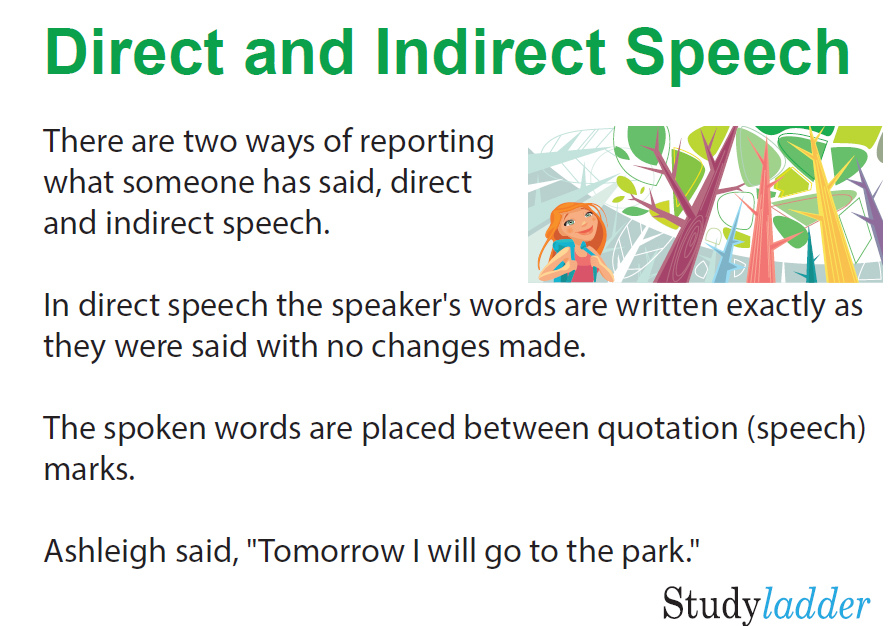 Direct and Indirect Speech

There are two ways of reporting what someone has said, direct and indirect speech.

In direct speech the speaker's words are written exactly as they were said with no changes made.

The spoken words are placed between quotation (speech) marks.

Ashleigh said, "Tomorrow I will go to the park."

Studyladder